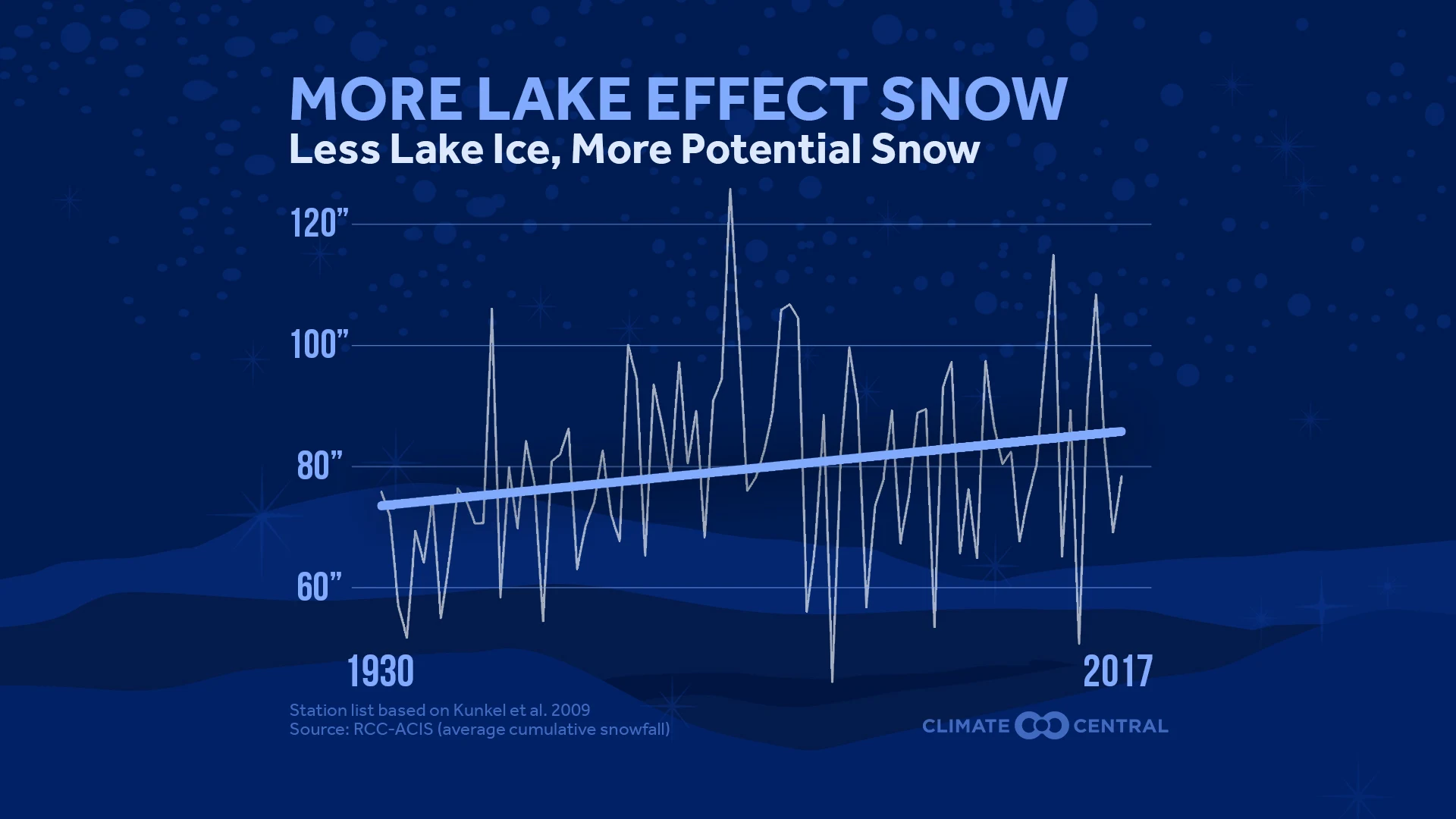 MORE LAKE EFFECT SNOW
Less Lake Ice, More Potential Snow

120”
100”
80”
60”

1930
2017

Station list based on Kunkel et al. 2009
Source: RCC-ACIS (average cumulative snowfall)

CLIMATE CENTRAL